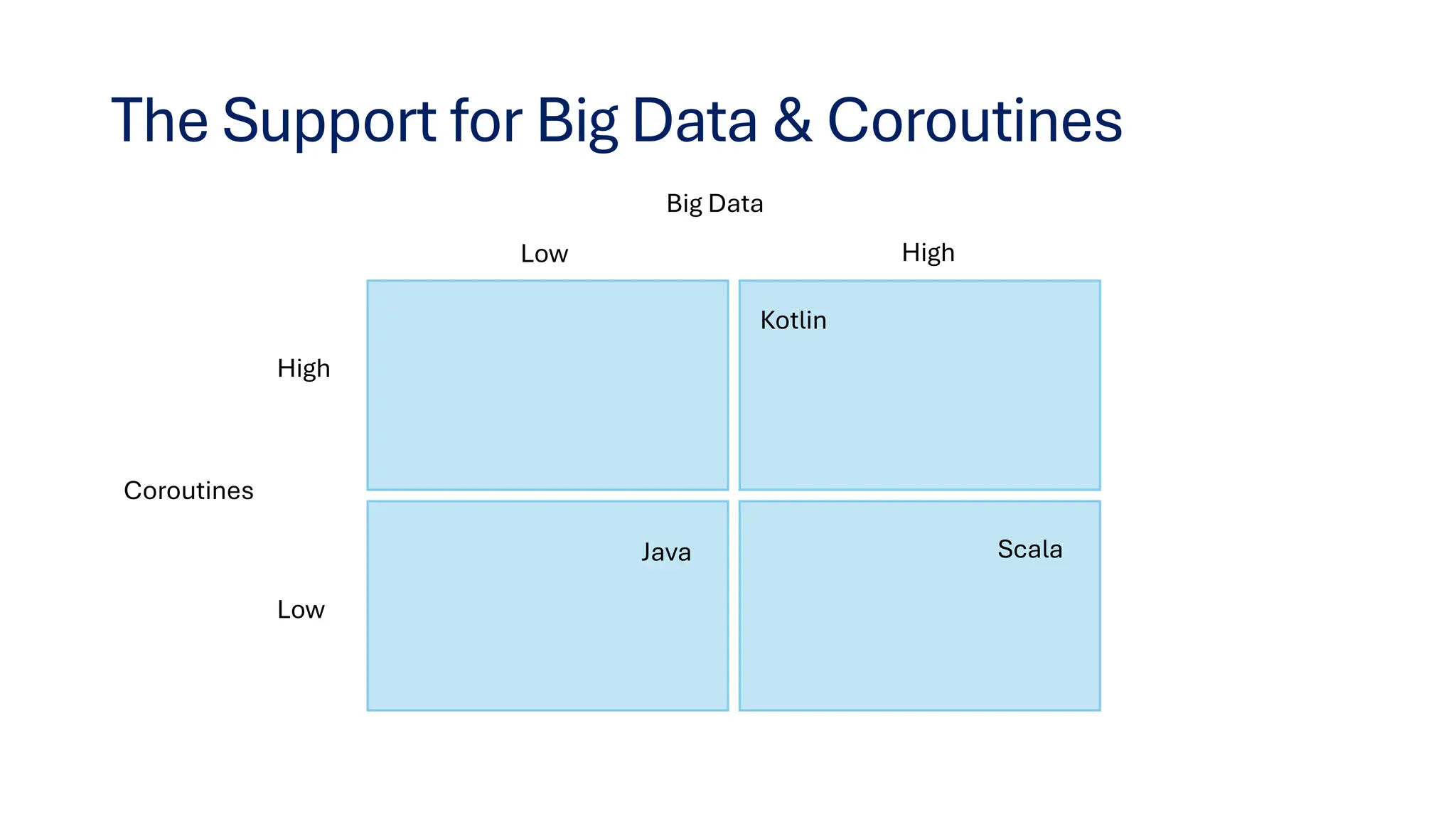 The Support for Big Data & Coroutines

Big Data

Low

High

High

Kotlin

Coroutines

Java

Scala

Low